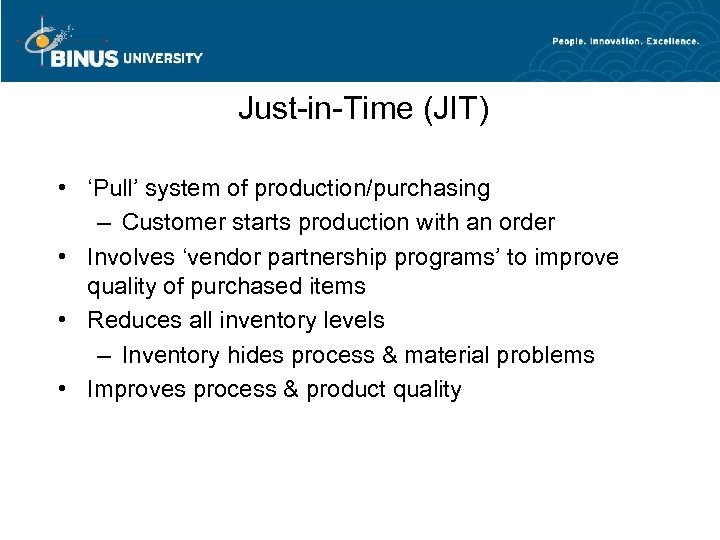 BINUS UNIVERSITY

People. Innovation. Excellence.

Just-in-Time (JIT)

• ‘Pull’ system of production/purchasing
– Customer starts production with an order
• Involves ‘vendor partnership programs’ to improve quality of purchased items
• Reduces all inventory levels
– Inventory hides process & material problems
• Improves process & product quality